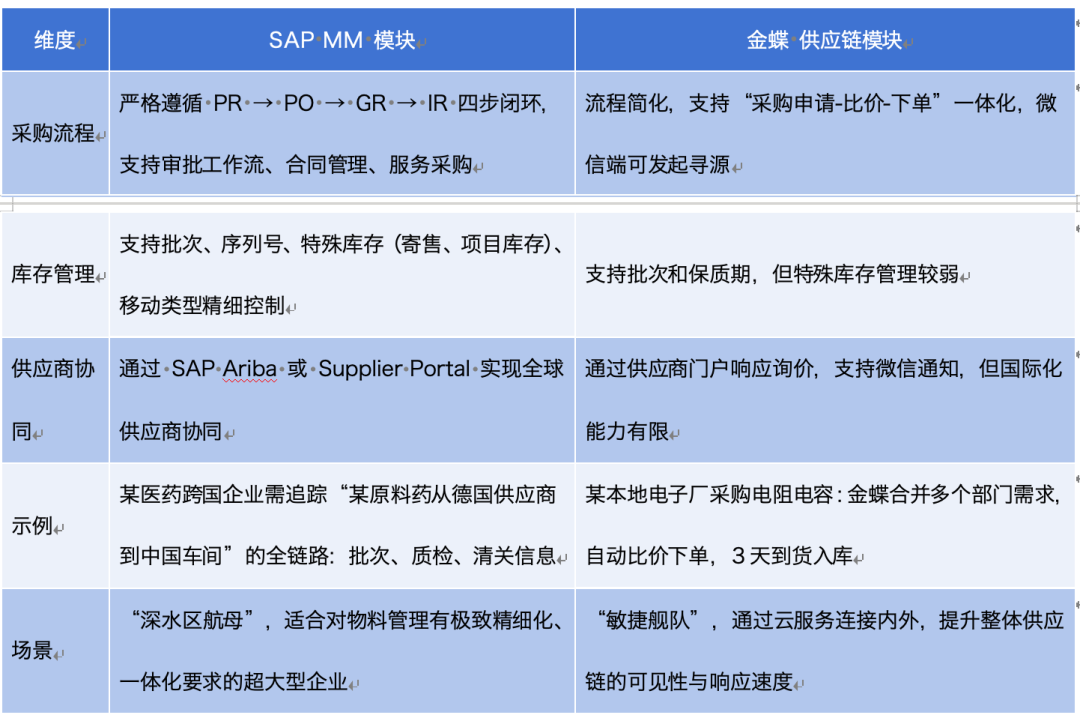 | 维度 | SAP MM 模块 | 金蝶 供应链模块 |
|---|---|---|
| 采购流程 | 严格遵循 PR → PO → GR → IR 四步闭环，支持审批工作流、合同管理、服务采购 | 流程简化，支持“采购申请-比价-下单”一体化，微信端可发起寻源 |
| 库存管理 | 支持批次、序列号、特殊库存（寄售、项目库存）、移动类型精细控制 | 支持批次和保质期，但特殊库存管理较弱 |
| 供应商协同 | 通过 SAP Ariba 或 Supplier Portal 实现全球供应商协同 | 通过供应商门户响应询价，支持微信通知，但国际化能力有限 |
| 示例 | 某医药跨国企业需追踪“某原料药从德国供应商到中国车间”的全链路：批次、质检、清关信息 | 某本地电子厂采购电阻电容：金蝶合并多个部门需求，自动比价下单，3 天到货入库 |
| 场景 | “深水区航母”，适合对物料管理有极致精细化、一体化要求的超大型企业 | “敏捷舰队”，通过云服务连接内外，提升整体供应链的可见性与响应速度 |